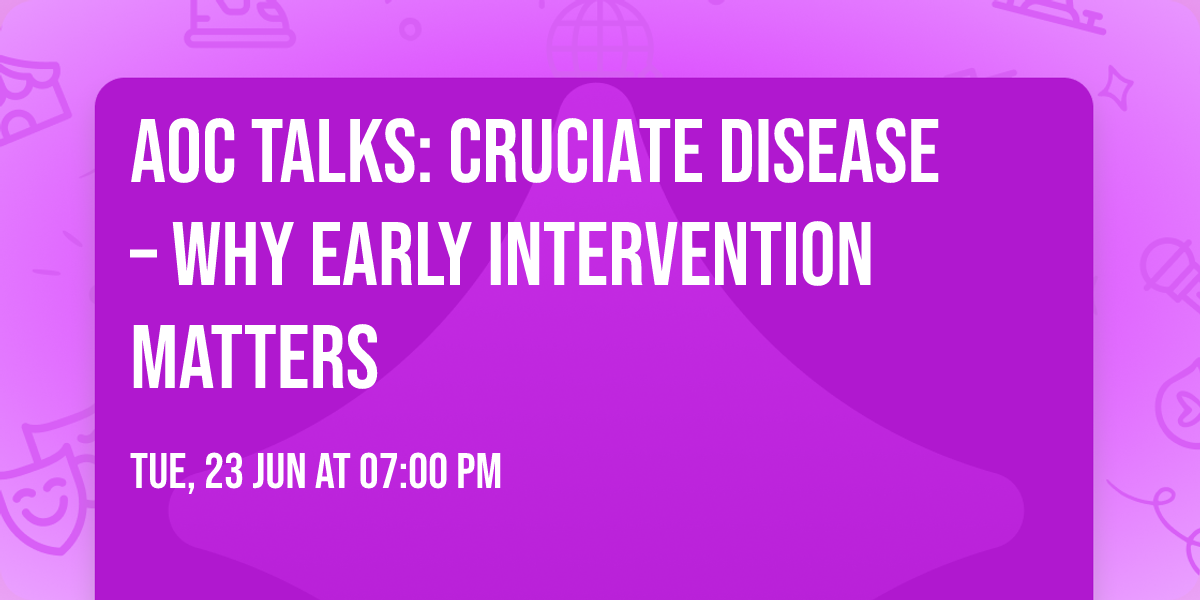 AOC TALKS: CRUCIATE DISEASE – WHY EARLY INTERVENTION MATTERS

TUE, 23 JUN AT 07:00 PM